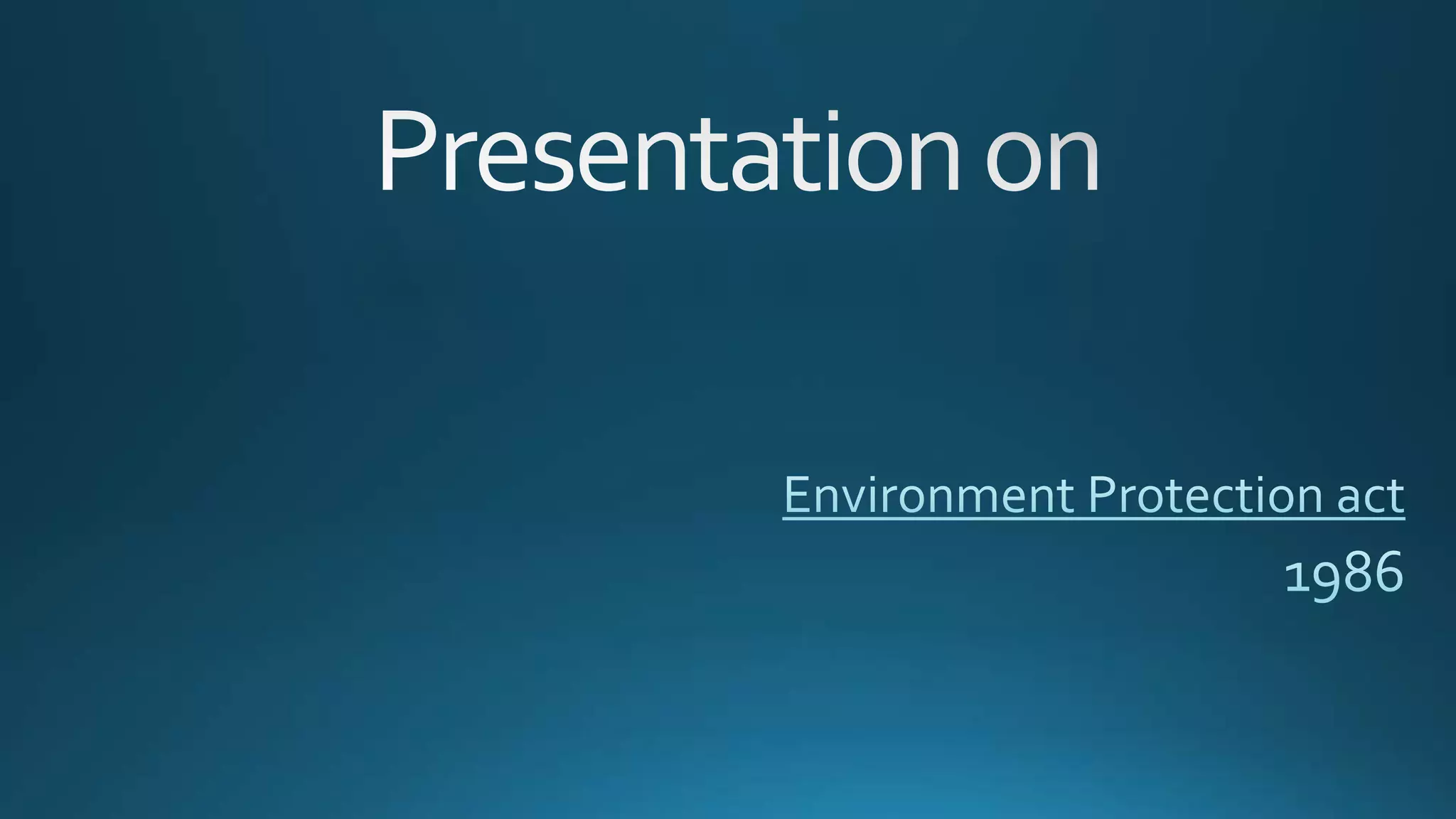 Presentation on

Environment Protection act
1986